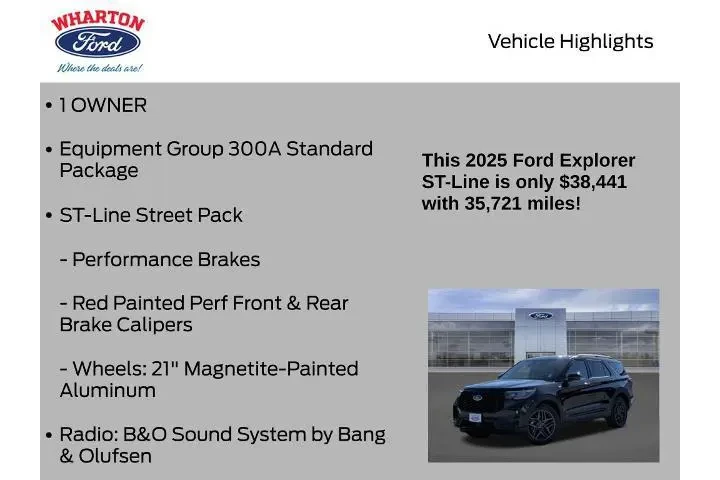 WHARTON
Ford
Where the deals are!

Vehicle Highlights

• 1 OWNER

• Equipment Group 300A Standard Package

• ST-Line Street Pack

- Performance Brakes

- Red Painted Perf Front & Rear Brake Calipers

- Wheels: 21" Magnetite-Painted Aluminum

• Radio: B&O Sound System by Bang & Olufsen

This 2025 Ford Explorer ST-Line is only $38,441 with 35,721 miles!

Ford